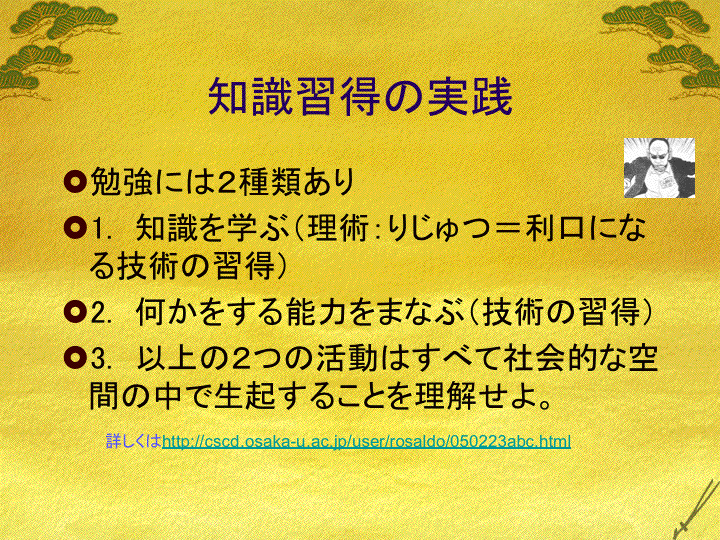 知識習得の実践

勉強には2種類あり

1. 知識を学ぶ（理術：りじゅつ＝利口になる技術の習得）

2. 何かをする能力をまなぶ（技術の習得）

3. 以上の2つの活動はすべて社会的な空間の中で生起することを理解せよ。

詳しくはhttp://cscd.osaka-u.ac.jp/user/rosaldo/050223abc.html